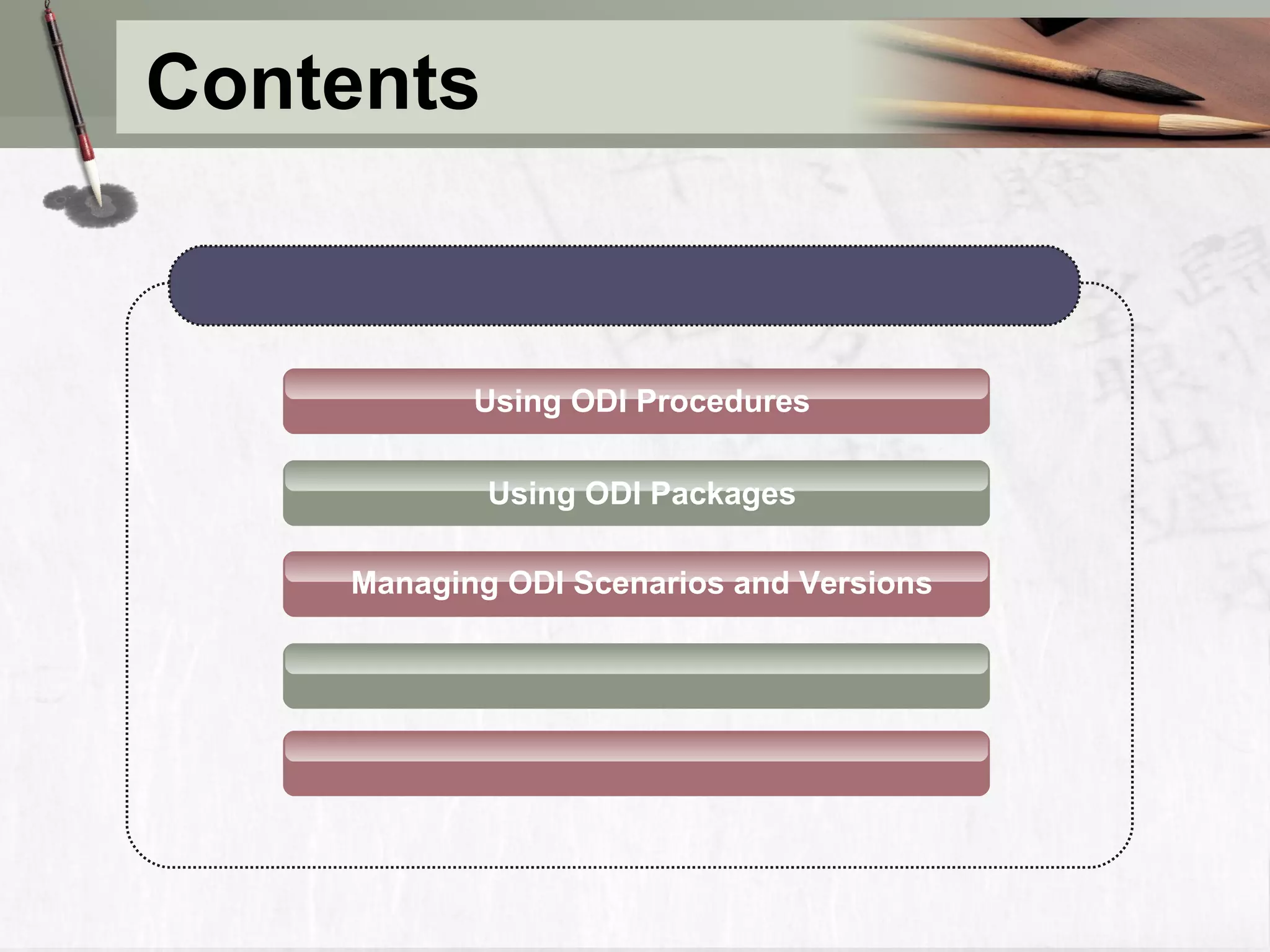 Contents

Using ODI Procedures

Using ODI Packages

Managing ODI Scenarios and Versions